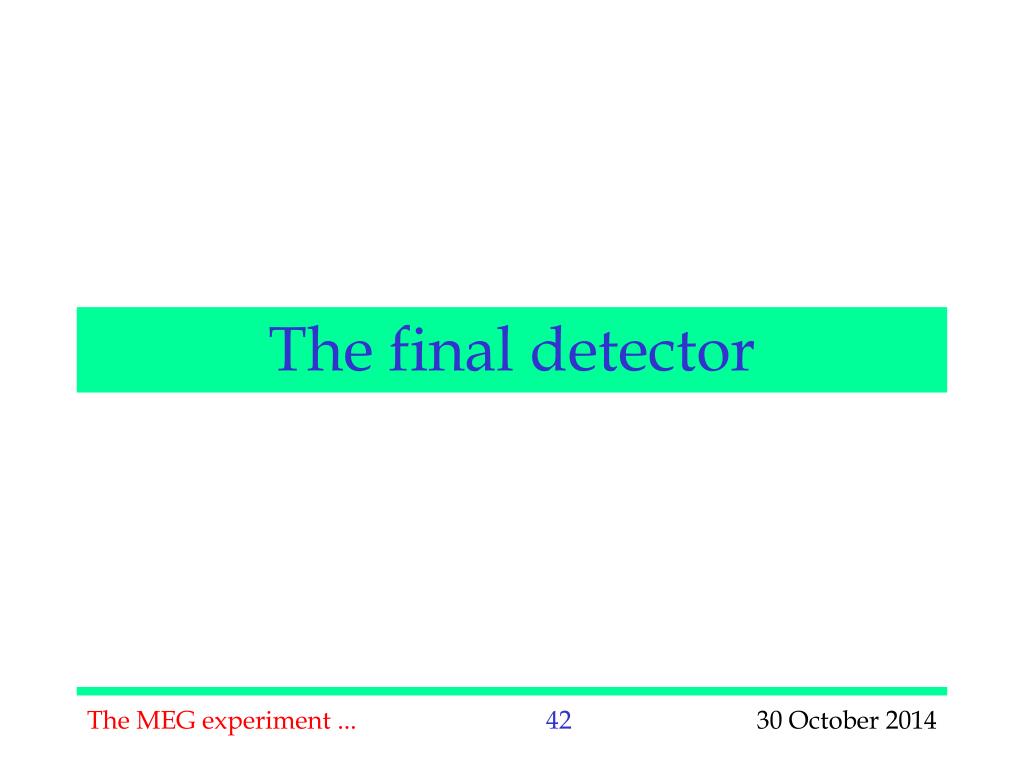 The final detector

The MEG experiment ... 42 30 October 2014